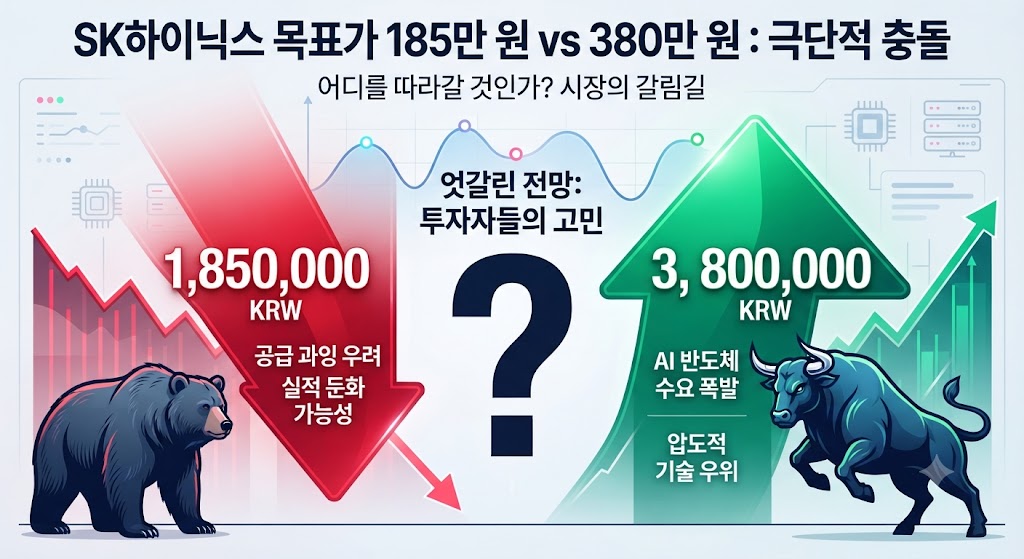 SK하이닉스 목표가 185만 원 vs 380만 원 : 극단적 충돌

어디를 따라갈 것인가? 시장의 갈림길

엇갈린 전망: 투자자들의 고민

?

1,850,000 KRW

공급 과잉 우려
실적 둔화 가능성

3, 800,000 KRW

AI 반도체 수요 폭발

압도적 기술 우위